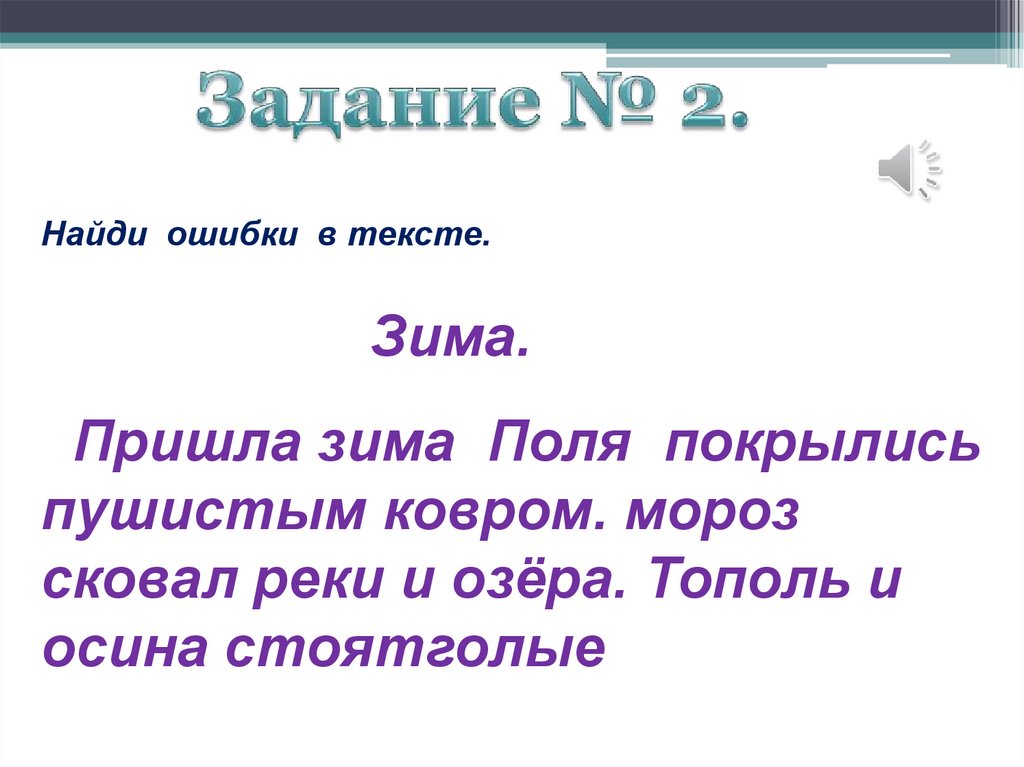 Задание № 2.

Найди ошибки в тексте.

Зима.

Пришла зима Поля покрылись пушистым ковром. мороз сковал реки и озёра. Тополь и осина стоятголые